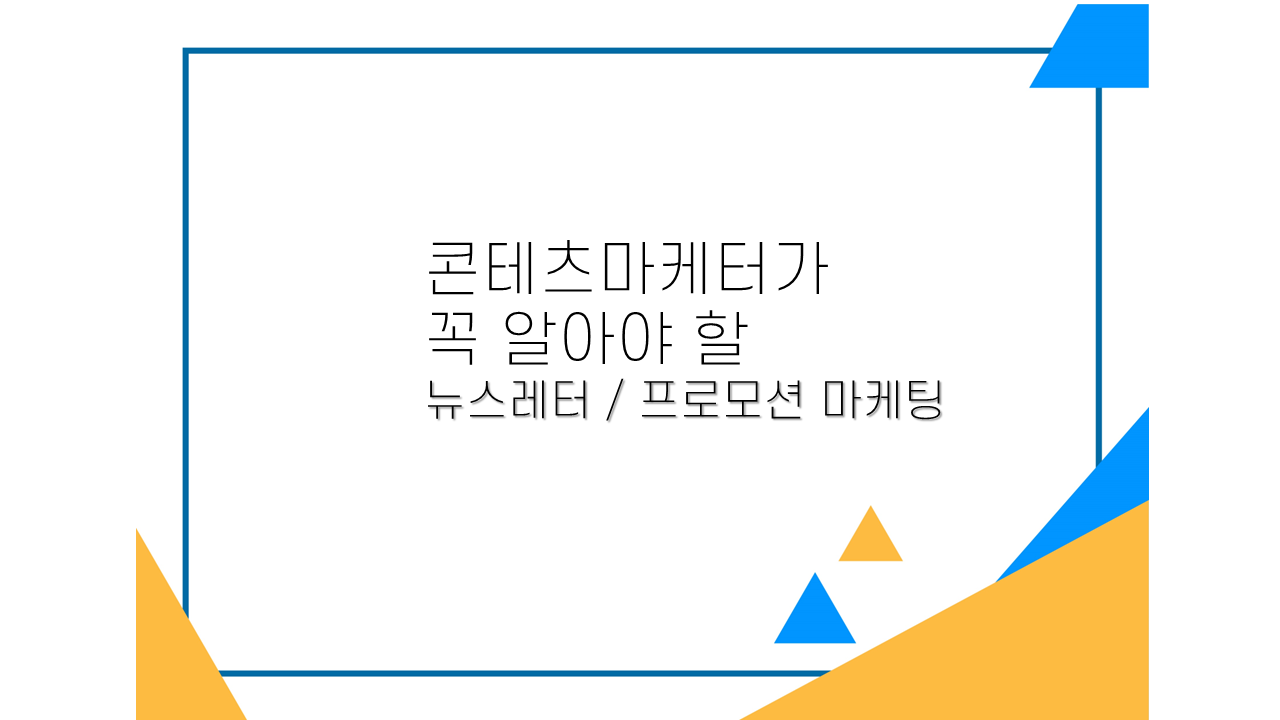 콘테츠마케터가
꼭 알아야 할
뉴스레터 / 프로모션 마케팅